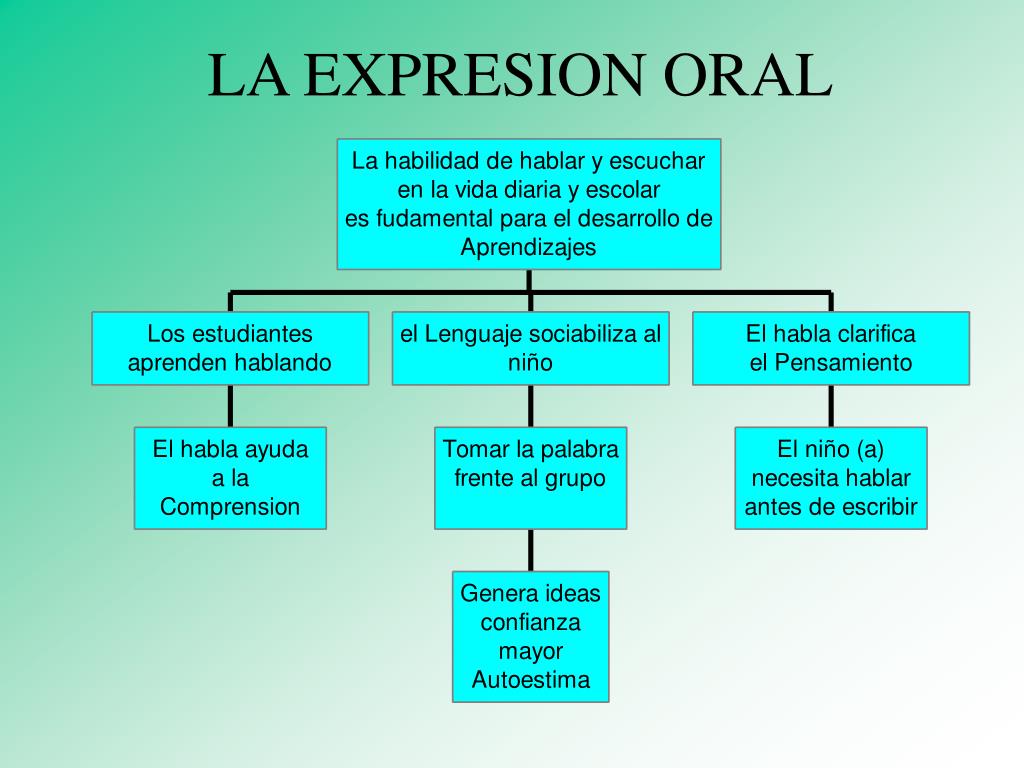 LA EXPRESION ORAL

La habilidad de hablar y escuchar en la vida diaria y escolar es fudamental para el desarrollo de Aprendizajes

Los estudiantes aprenden hablando

el Lenguaje sociabiliza al niño

El habla clarifica el Pensamiento

El habla ayuda a la Comprension

Tomar la palabra frente al grupo

El niño (a) necesita hablar antes de escribir

Genera ideas confianza mayor Autoestima